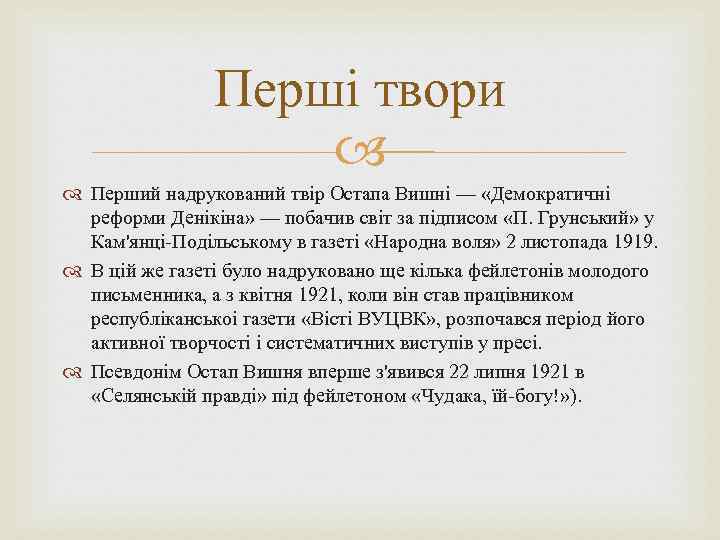 Перші твори

Перший надрукований твір Остапа Вишні — «Демократичні реформи Денікіна» — побачив світ за підписом «П. Грунський» у Кам'янці-Подільському в газеті «Народна воля» 2 листопада 1919.

В цій же газеті було надруковано ще кілька фейлетонів молодого письменника, а з квітня 1921, коли він став працівником республіканської газети «Вісті ВУЦВК», розпочався період його активної творчості і систематичних виступів у пресі.

Псевдонім Остап Вишня вперше з'явився 22 липня 1921 в «Селянській правді» під фейлетоном «Чудака, їй-богу!»).